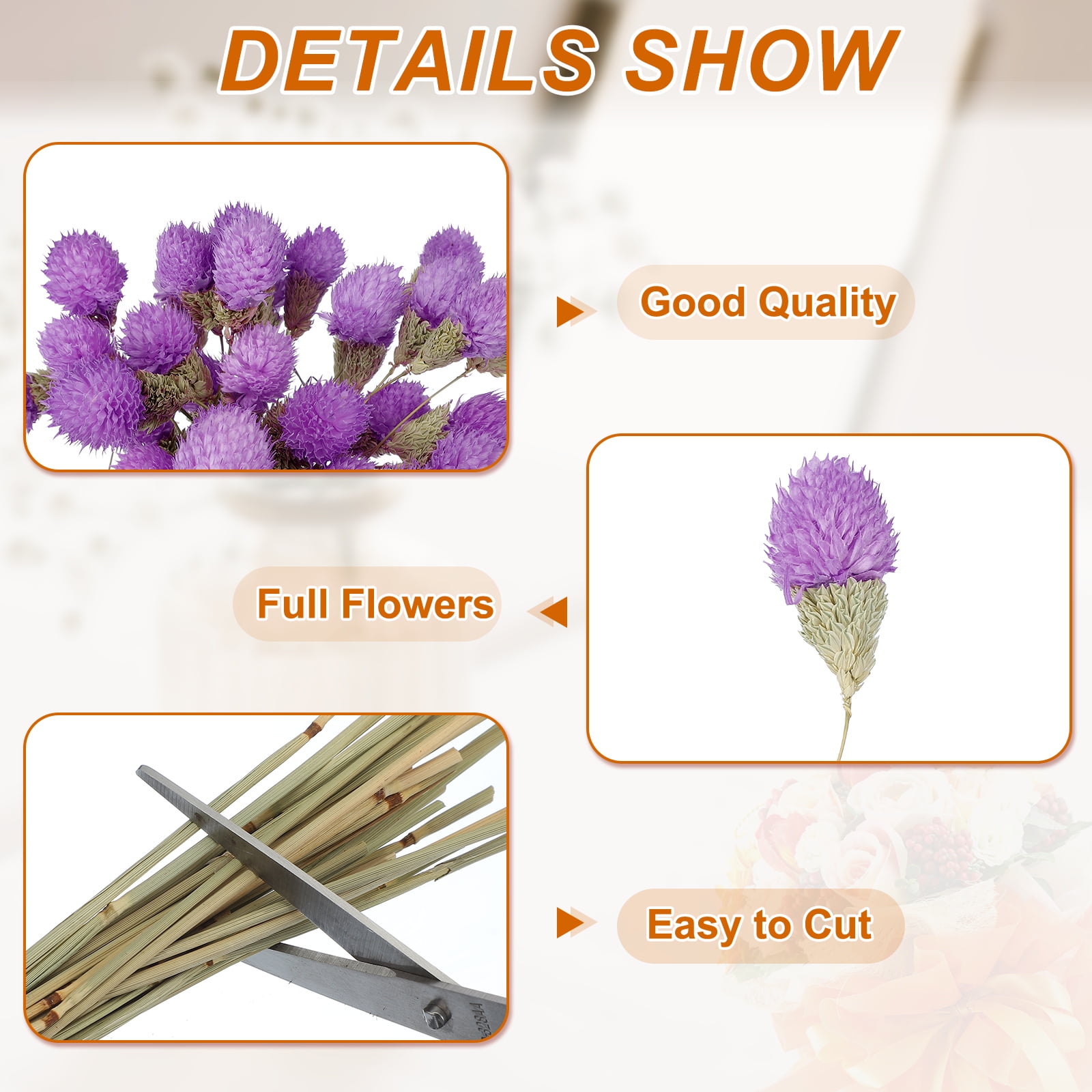 DETAILS SHOW

Good Quality

Full Flowers

Easy to Cut